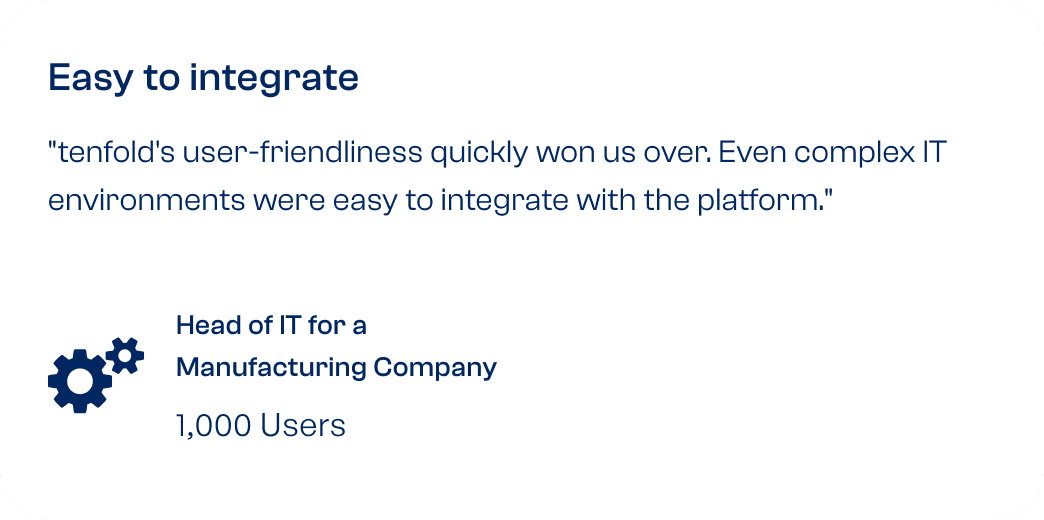 Easy to integrate

"tenfold's user-friendliness quickly won us over. Even complex IT environments were easy to integrate with the platform."

Head of IT for a Manufacturing Company

1,000 Users